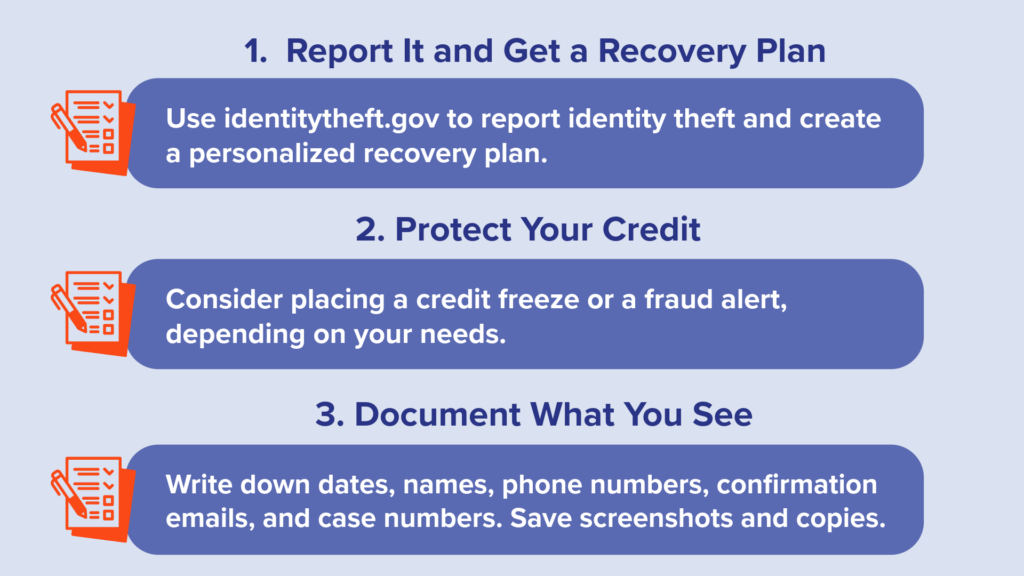 1. Report It and Get a Recovery Plan

Use identitytheft.gov to report identity theft and create a personalized recovery plan.

2. Protect Your Credit

Consider placing a credit freeze or a fraud alert, depending on your needs.

3. Document What You See

Write down dates, names, phone numbers, confirmation emails, and case numbers. Save screenshots and copies.